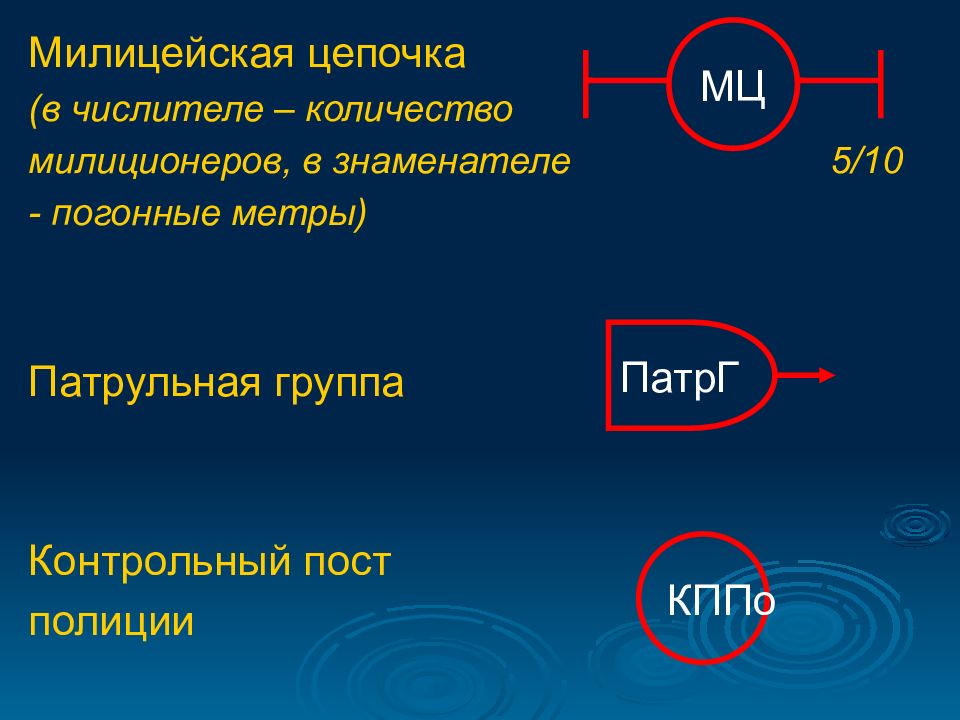 Милицейская цепочка
(в числителе – количество милиционеров, в знаменателе - погонные метры)

МЦ

5/10

Патрульная группа

ПатрГ

Контрольный пост полиции

КППо